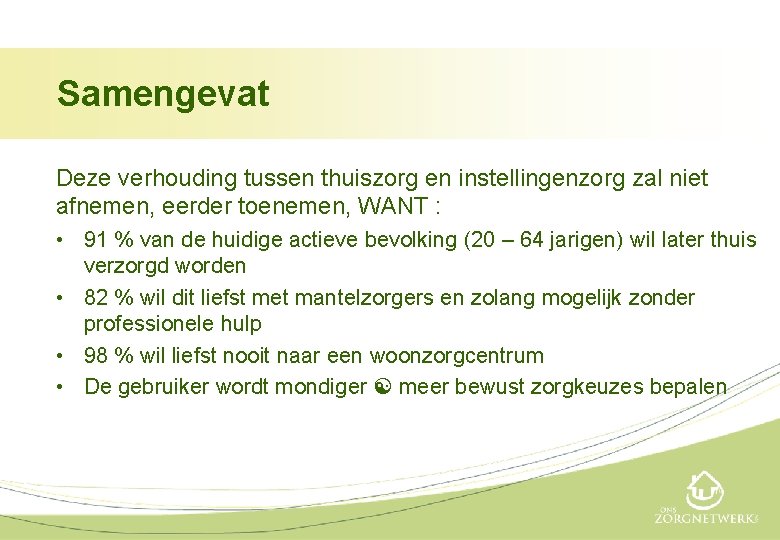 Samengevat

Deze verhouding tussen thuiszorg en instellingenzorg zal niet afnemen, eerder toenemen, WANT :

• 91 % van de huidige actieve bevolking (20 – 64 jarigen) wil later thuis verzorgd worden
• 82 % wil dit liefst met mantelzorgers en zolang mogelijk zonder professionele hulp
• 98 % wil liefst nooit naar een woonzorgcentrum
• De gebruiker wordt mondiger ☯ meer bewust zorgkeuzes bepalen

ONS ZORGNETWERK